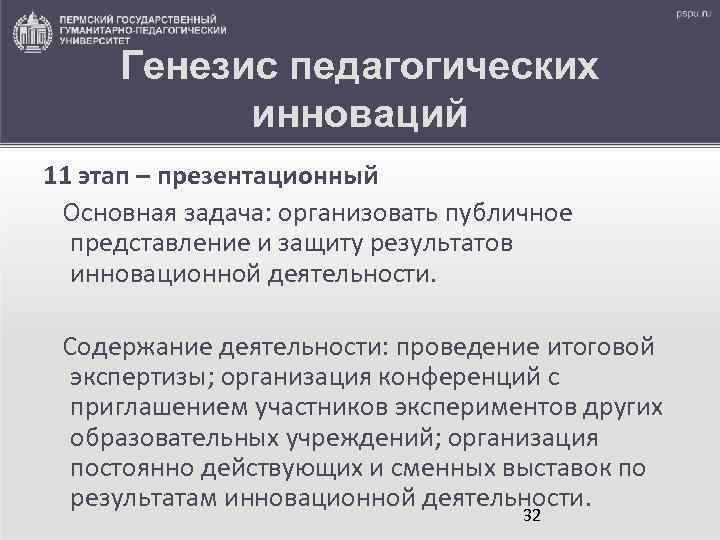 ПЕРМСКИЙ ГОСУДАРСТВЕННЫЙ ГУМАНИТАРНО-ПЕДАГОГИЧЕСКИЙ УНИВЕРСИТЕТ

pspu.ru

Генезис педагогических инноваций

11 этап – презентационный

Основная задача: организовать публичное представление и защиту результатов инновационной деятельности.

Содержание деятельности: проведение итоговой экспертизы; организация конференций с приглашением участников экспериментов других образовательных учреждений; организация постоянно действующих и сменных выставок по результатам инновационной деятельности.

32